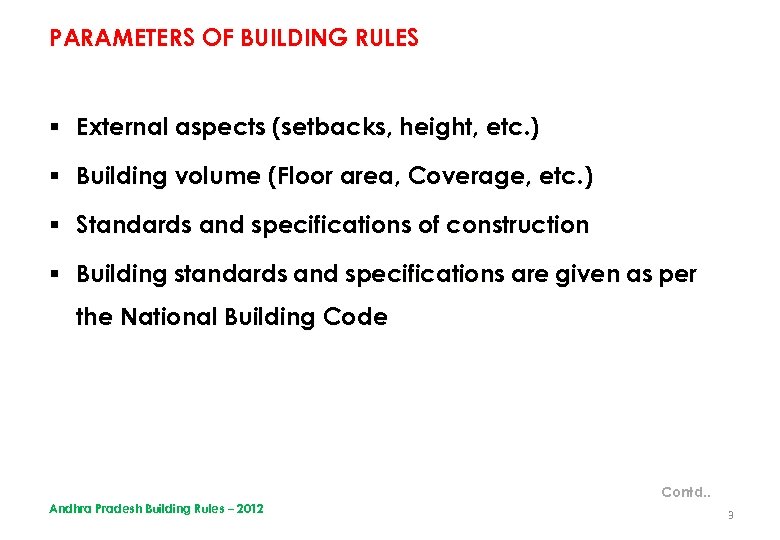 PARAMETERS OF BUILDING RULES

▪ External aspects (setbacks, height, etc.)

▪ Building volume (Floor area, Coverage, etc.)

▪ Standards and specifications of construction

▪ Building standards and specifications are given as per the National Building Code

Contd..

Andhra Pradesh Building Rules – 2012

3